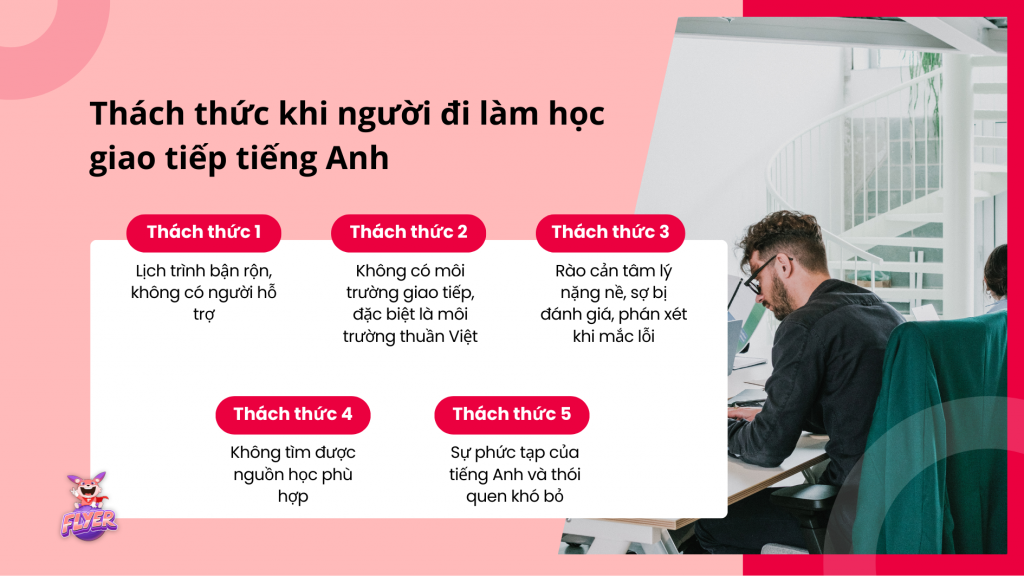 Thách thức khi người đi làm học giao tiếp tiếng Anh

Thách thức 1

Lịch trình bận rộn, không có người hỗ trợ

Thách thức 2

Không có môi trường giao tiếp, đặc biệt là môi trường thuần Việt

Thách thức 3

Rào cản tâm lý nặng nề, sợ bị đánh giá, phán xét khi mắc lỗi

Thách thức 4

Không tìm được nguồn học phù hợp

Thách thức 5

Sự phức tạp của tiếng Anh và thói quen khó bỏ

FLYER